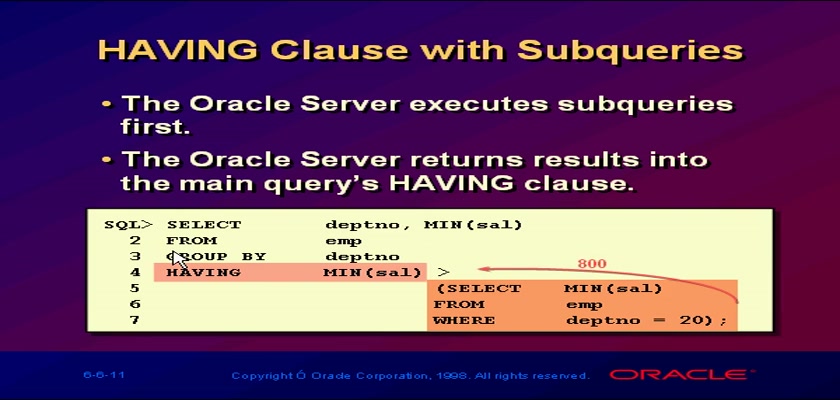 HAVING Clause with Subqueries

• The Oracle Server executes subqueries first.

• The Oracle Server returns results into the main query's HAVING clause.

SQL> SELECT deptno, MIN(sal)
2 FROM emp
3 GROUP BY deptno
4 HAVING MIN(sal) >
5 (SELECT MIN(sal)
6 FROM emp
7 WHERE deptno = 20);

800

6-6-11

Copyright Ó Oracle Corporation, 1998. All rights reserved.

ORACLE